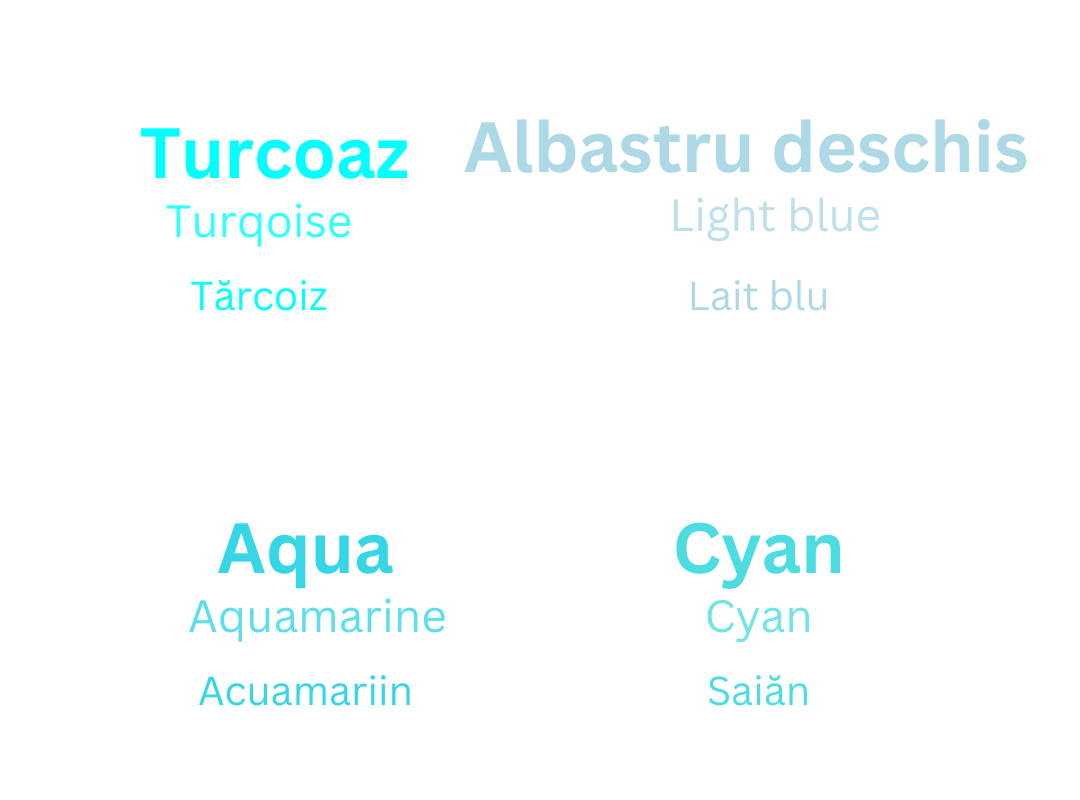 Turcoaz
Turqoise
Tărcoiz

Albastru deschis
Light blue
Lait blu

Aqua
Aquamarine
Acuamariin

Cyan
Cyan
Saiăn